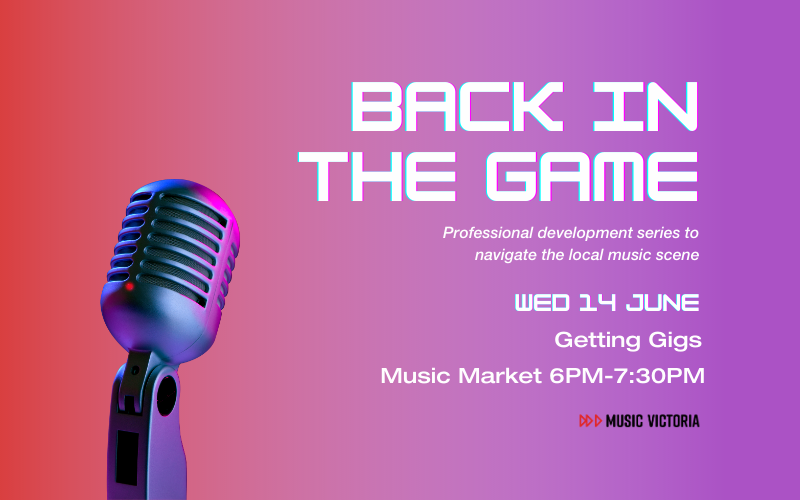 BACK IN THE GAME

Professional development series to navigate the local music scene

WED 14 JUNE

Getting Gigs

Music Market 6PM-7:30PM

MUSIC VICTORIA